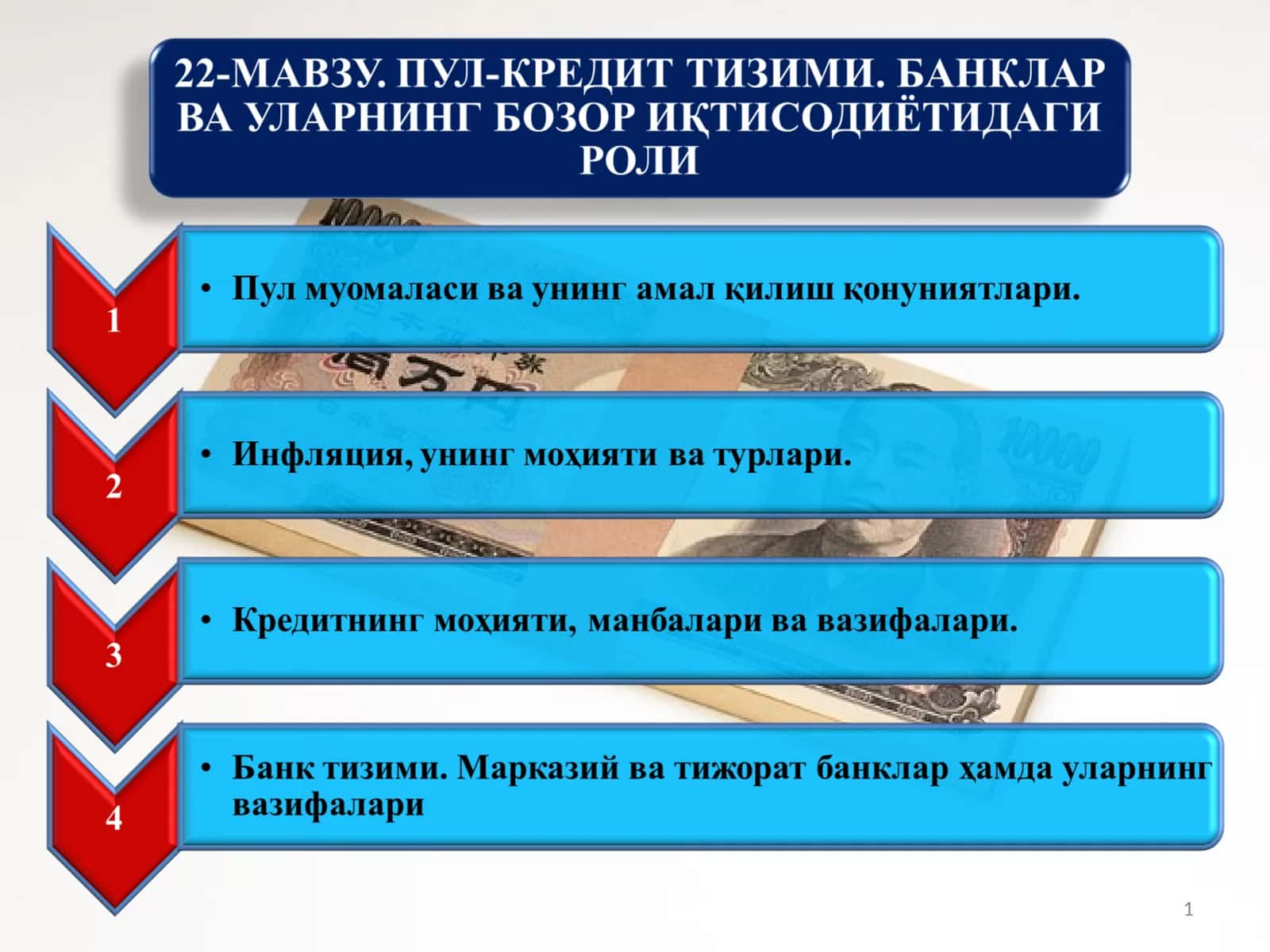 22-МАВЗУ. ПУЛ-КРЕДИТ ТИЗИМИ. БАНКЛАР ВА УЛАРНИНГ БОЗОР ИҚТИСОДИЁТИДАГИ РОЛИ

1

• Пул муомаласи ва унинг амал қилиш қонуниятлари.

2

• Инфляция, унинг моҳияти ва турлари.

3

• Кредитнинг моҳияти, манбалари ва вазифалари.

4

• Банк тизими. Марказий ва тижорат банклар ҳамда уларнинг вазифалари

1